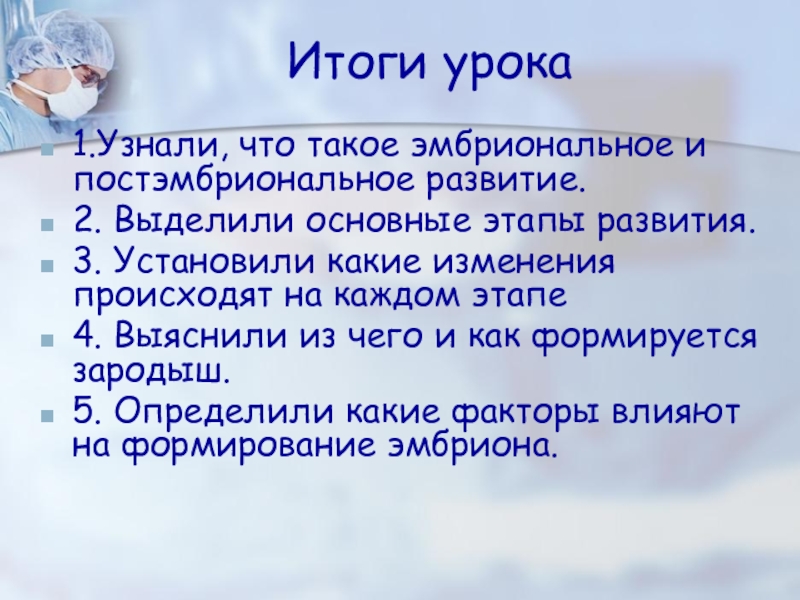 Итоги урока

1.Узнали, что такое эмбриональное и постэмбриональное развитие.

2. Выделили основные этапы развития.

3. Установили какие изменения происходят на каждом этапе

4. Выяснили из чего и как формируется зародыш.

5. Определили какие факторы влияют на формирование эмбриона.